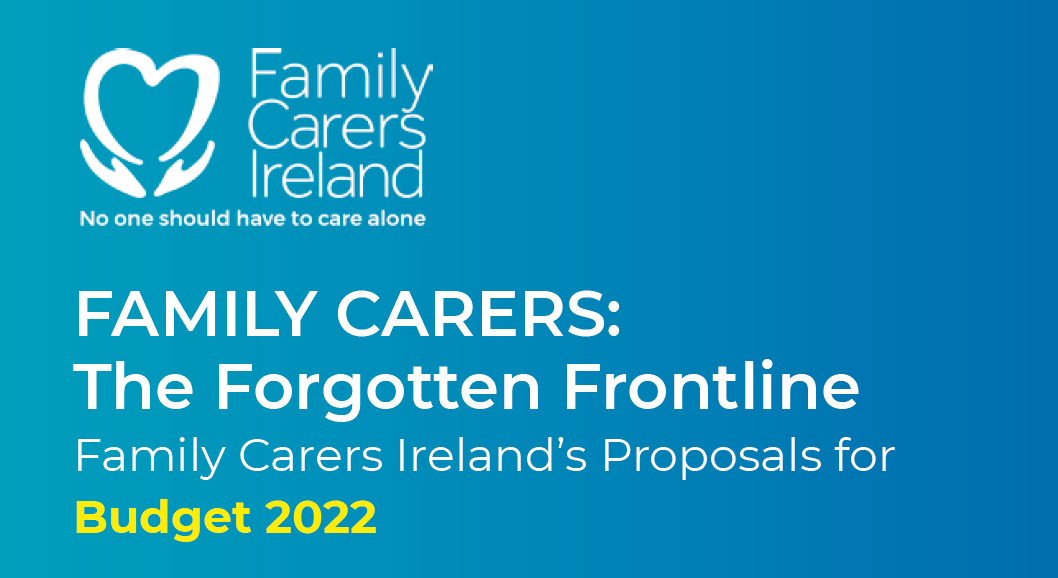 Family Carers Ireland

No one should have to care alone

FAMILY CARERS: The Forgotten Frontline

Family Carers Ireland's Proposals for Budget 2022